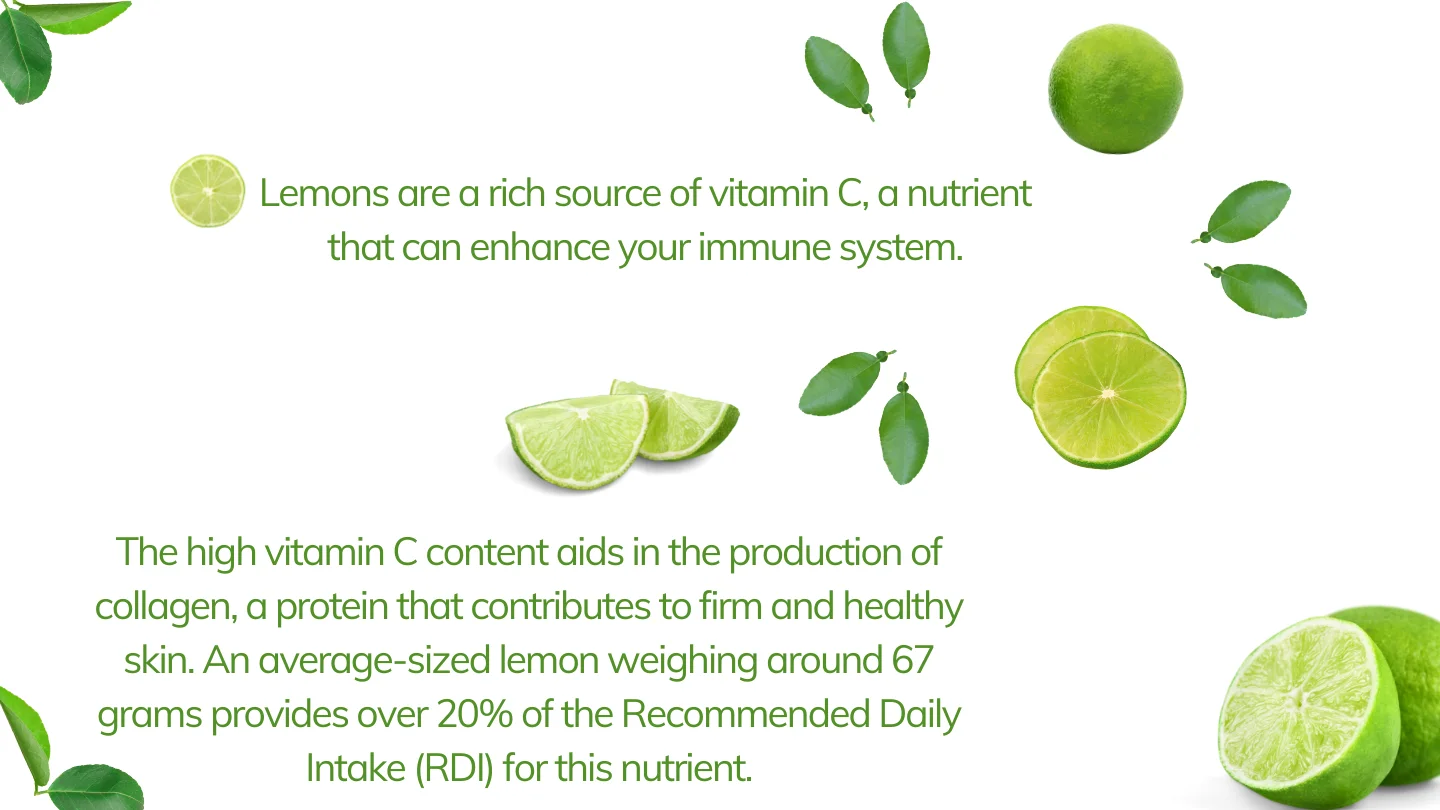 Lemons are a rich source of vitamin C, a nutrient that can enhance your immune system.

The high vitamin C content aids in the production of collagen, a protein that contributes to firm and healthy skin. An average-sized lemon weighing around 67 grams provides over 20% of the Recommended Daily Intake (RDI) for this nutrient.